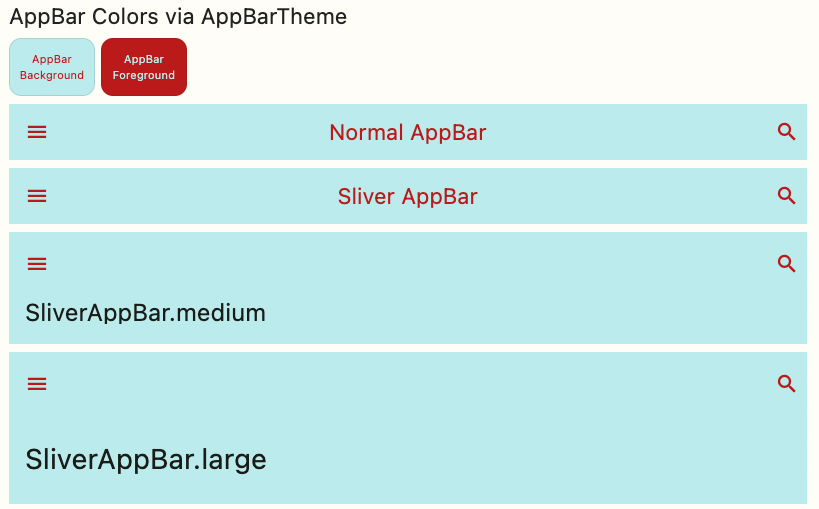 AppBar Colors via AppBarTheme

AppBar Background

AppBar Foreground

Normal AppBar

Sliver AppBar

SliverAppBar.medium

SliverAppBar.large